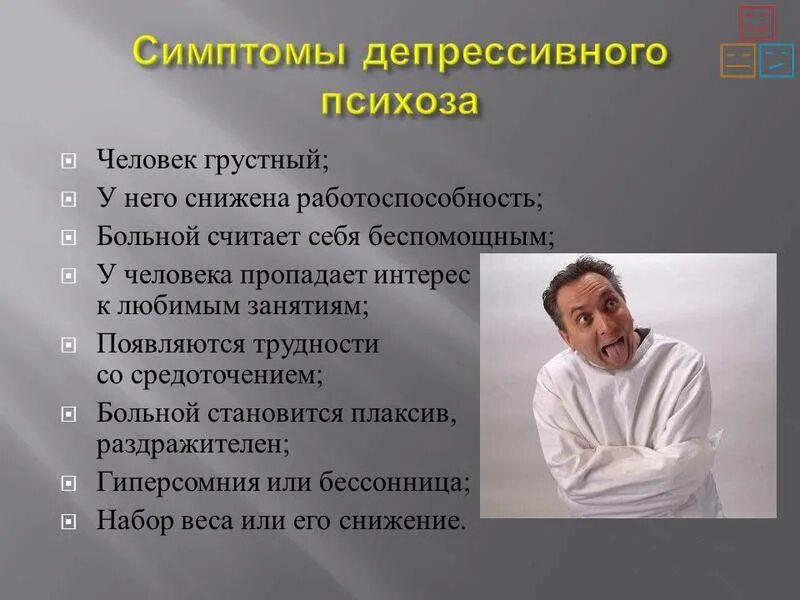 Симптомы депрессивного психоза

Человек грустный;
У него снижена работоспособность;
Больной считает себя беспомощным;
У человека пропадает интерес к любимым занятиям;
Появляются трудности со средоточением;
Больной становится плаксив, раздражителен;
Гиперсомния или бессонница;
Набор веса или его снижение.